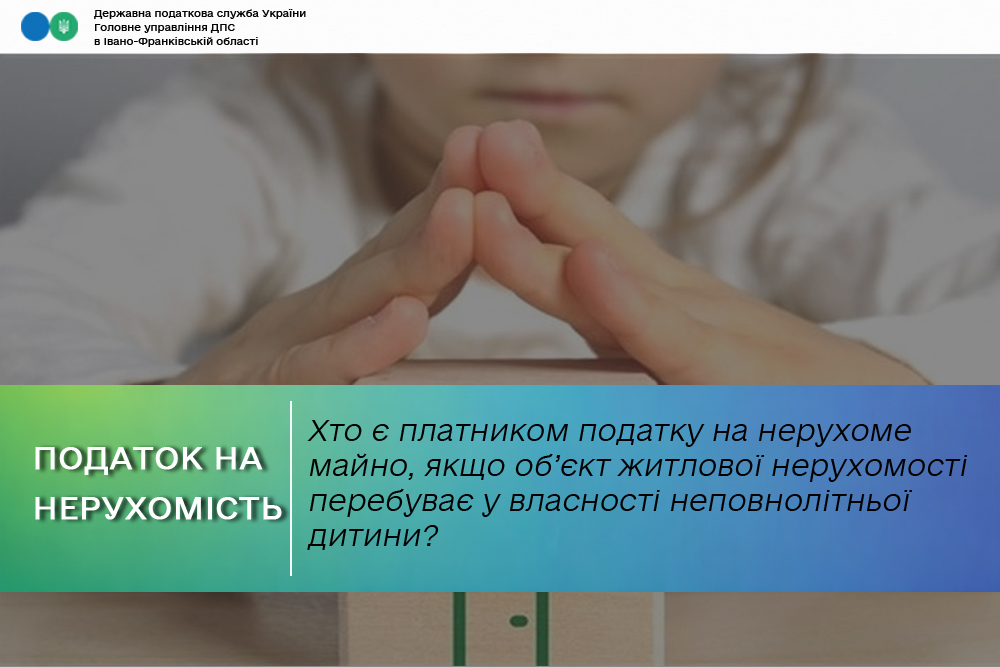 Державна податкова служба України
Головне управління ДПС
в Івано-Франківській області

ПОДАТОК НА НЕРУХОМІСТЬ

Хто є платником податку на нерухоме майно, якщо об'єкт житлової нерухомості перебуває у власності неповнолітньої дитини?